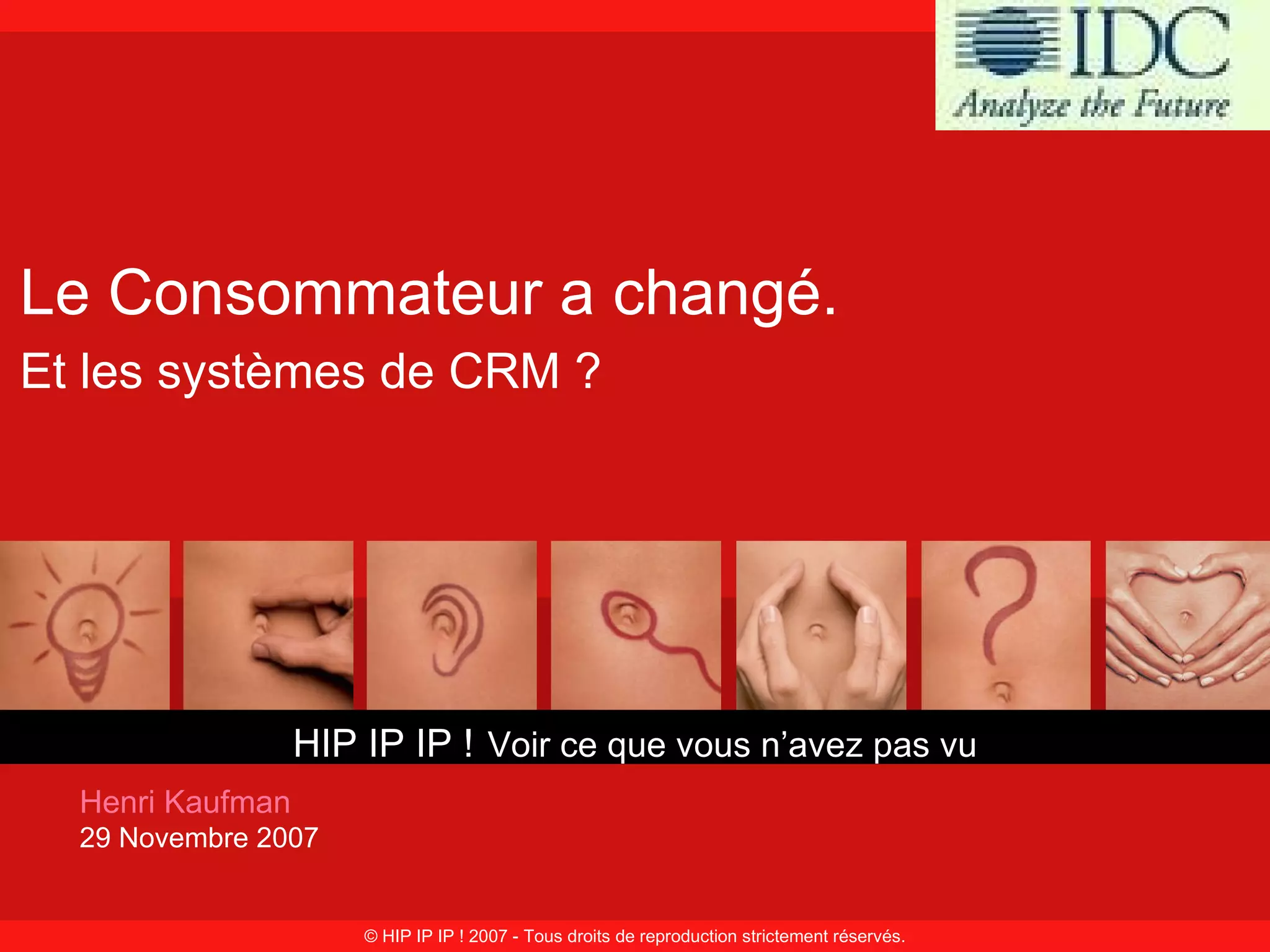 IDC
Analyze the Future

Le Consommateur a changé.
Et les systèmes de CRM ?

HIP IP IP ! Voir ce que vous n’avez pas vu

Henri Kaufman
29 Novembre 2007

© HIP IP IP ! 2007 - Tous droits de reproduction strictement réservés.